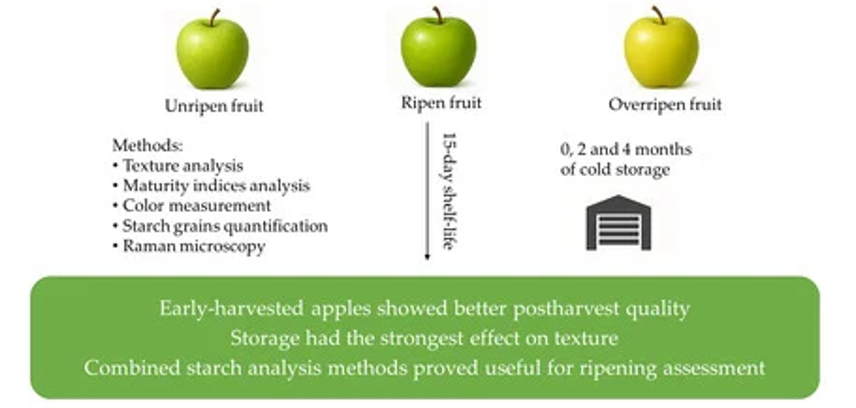 Unripen fruit

Ripen fruit

Overripen fruit

Methods:
• Texture analysis
• Maturity indices analysis
• Color measurement
• Starch grains quantification
• Raman microscopy

15-day shelf-life

0, 2 and 4 months of cold storage

Early-harvested apples showed better postharvest quality
Storage had the strongest effect on texture
Combined starch analysis methods proved useful for ripening assessment